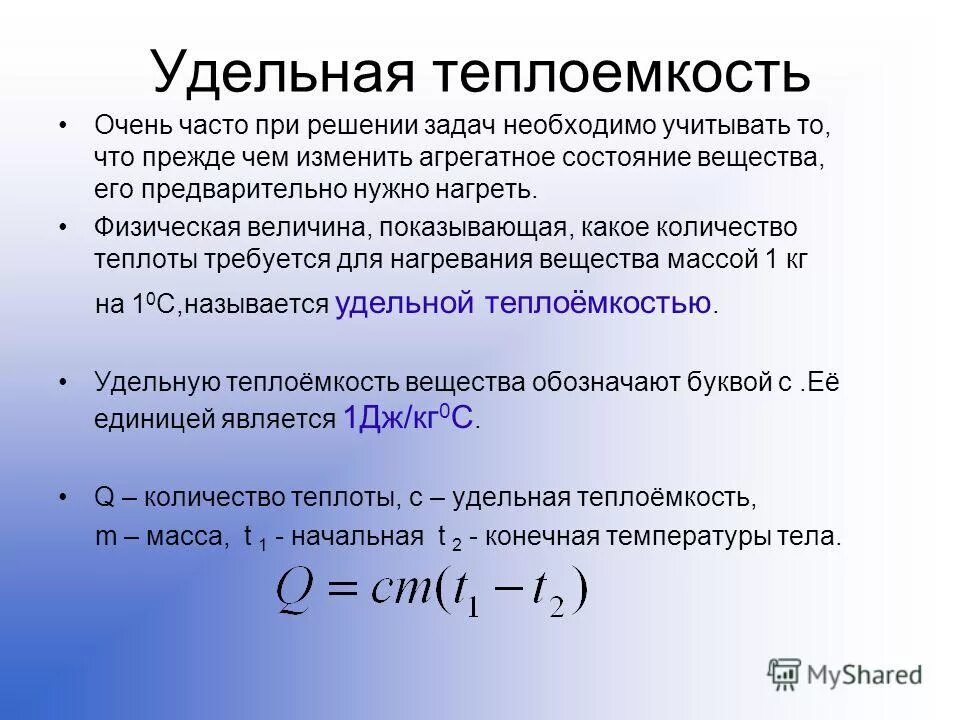 Удельная теплоемкость

• Очень часто при решении задач необходимо учитывать то, что прежде чем изменить агрегатное состояние вещества, его предварительно нужно нагреть.

• Физическая величина, показывающая, какое количество теплоты требуется для нагревания вещества массой 1 кг на $1^0$С,называется удельной теплоёмкостью.

• Удельную теплоёмкость вещества обозначают буквой с .Её единицей является 1Дж/кг$^0$С.

• Q – количество теплоты, с – удельная теплоёмкость, m – масса, t $_1$ - начальная t $_2$ - конечная температуры тела.

$Q = cm(t_1 - t_2)$

MyShared